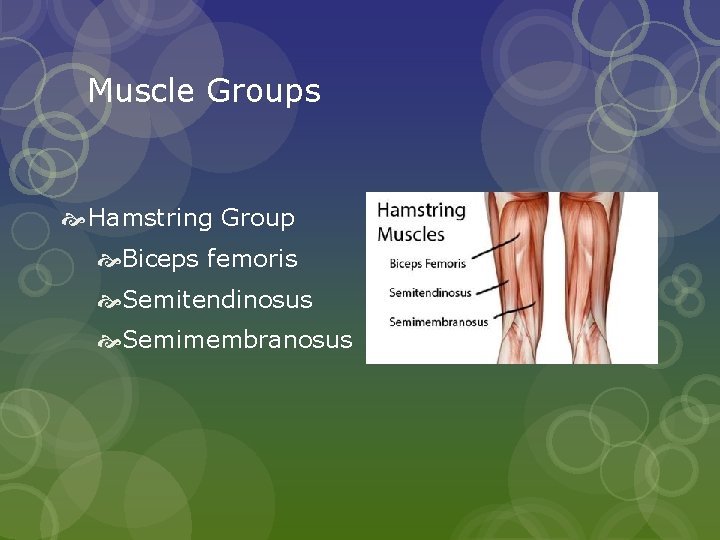 Muscle Groups

Hamstring Group

Biceps femoris

Semitendinosus

Semimembranosus

Hamstring Muscles

Biceps Femoris

Semitendinosus

Semimembranosus